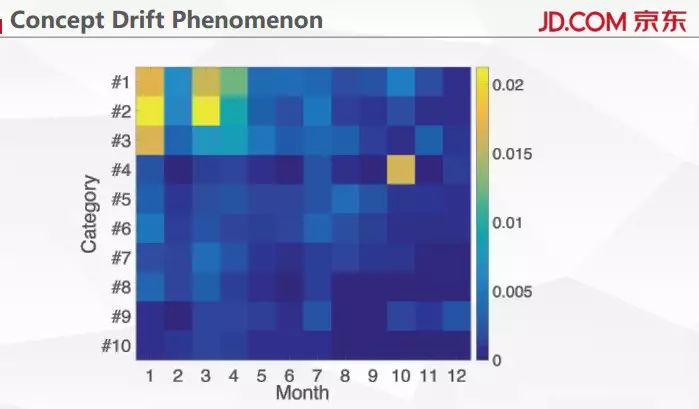 Concept Drift Phenomenon

JD.COM 京东

Category

#1
#2
#3
#4
#5
#6
#7
#8
#9
#10

1 2 3 4 5 6 7 8 9 10 11 12

Month

0.02
0.015
0.01
0.005
0